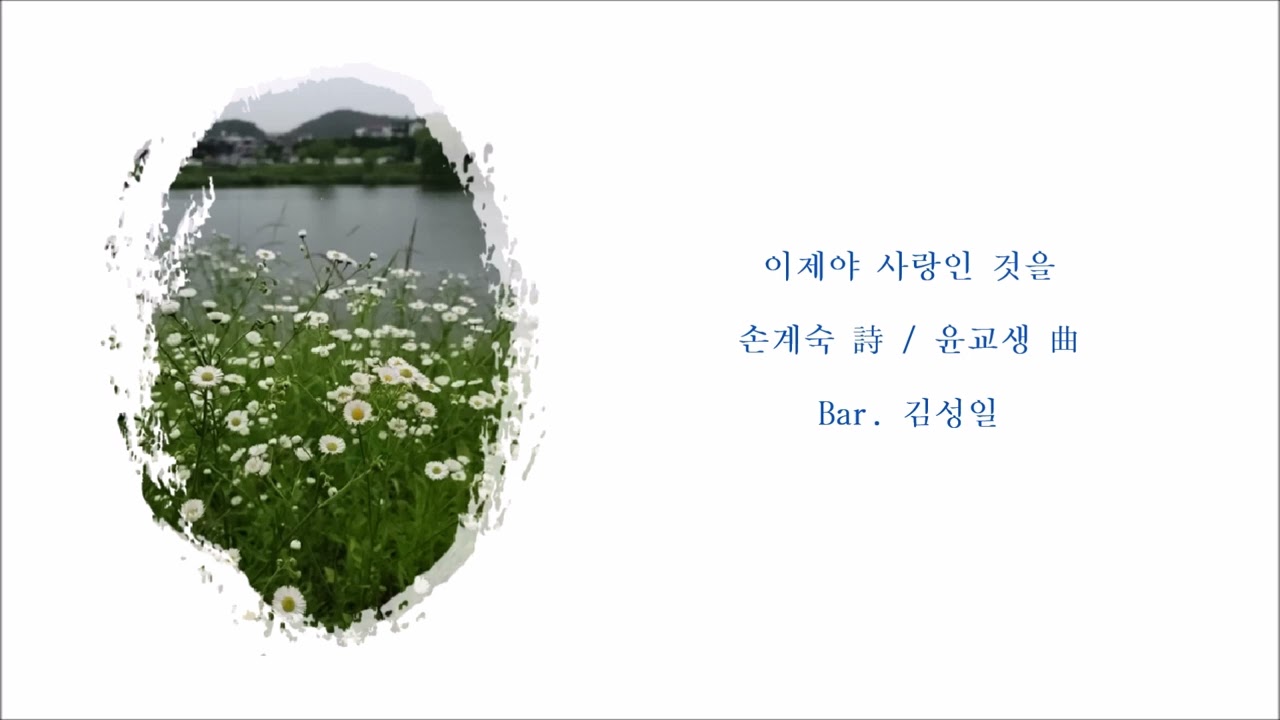 이제야 사랑인 것을

손계숙 詩 / 윤교생 曲

Bar. 김성일